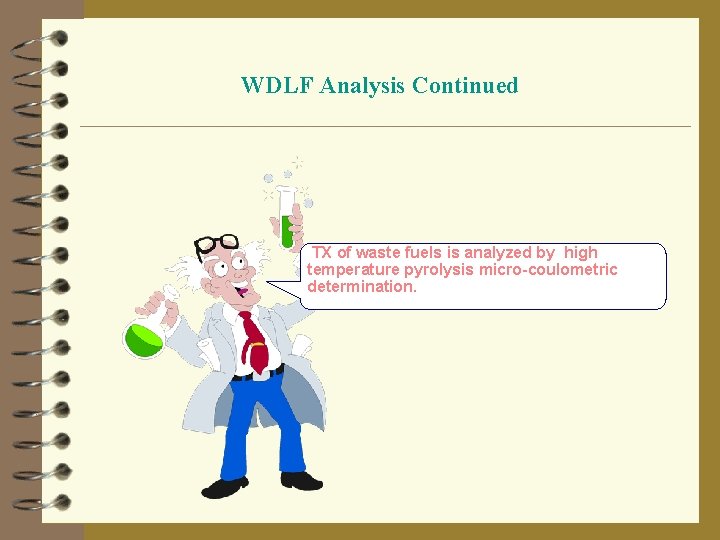 WDLF Analysis Continued

TX of waste fuels is analyzed by high temperature pyrolysis micro-coulometric determination.